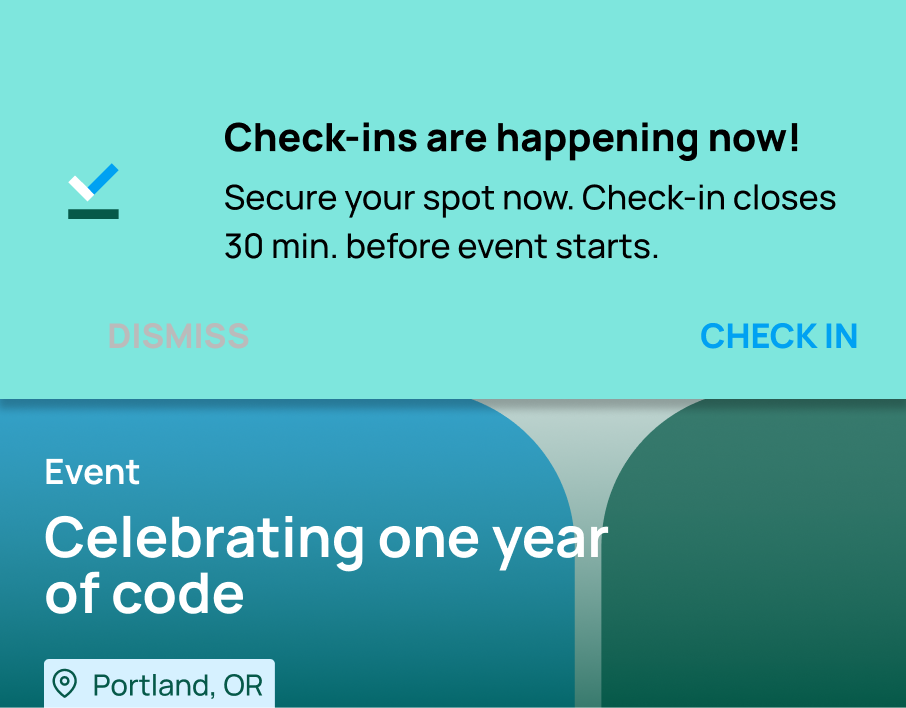 Check-ins are happening now!

Secure your spot now. Check-in closes 30 min. before event starts.

DISMISS

CHECK IN

Event

Celebrating one year of code

Portland, OR